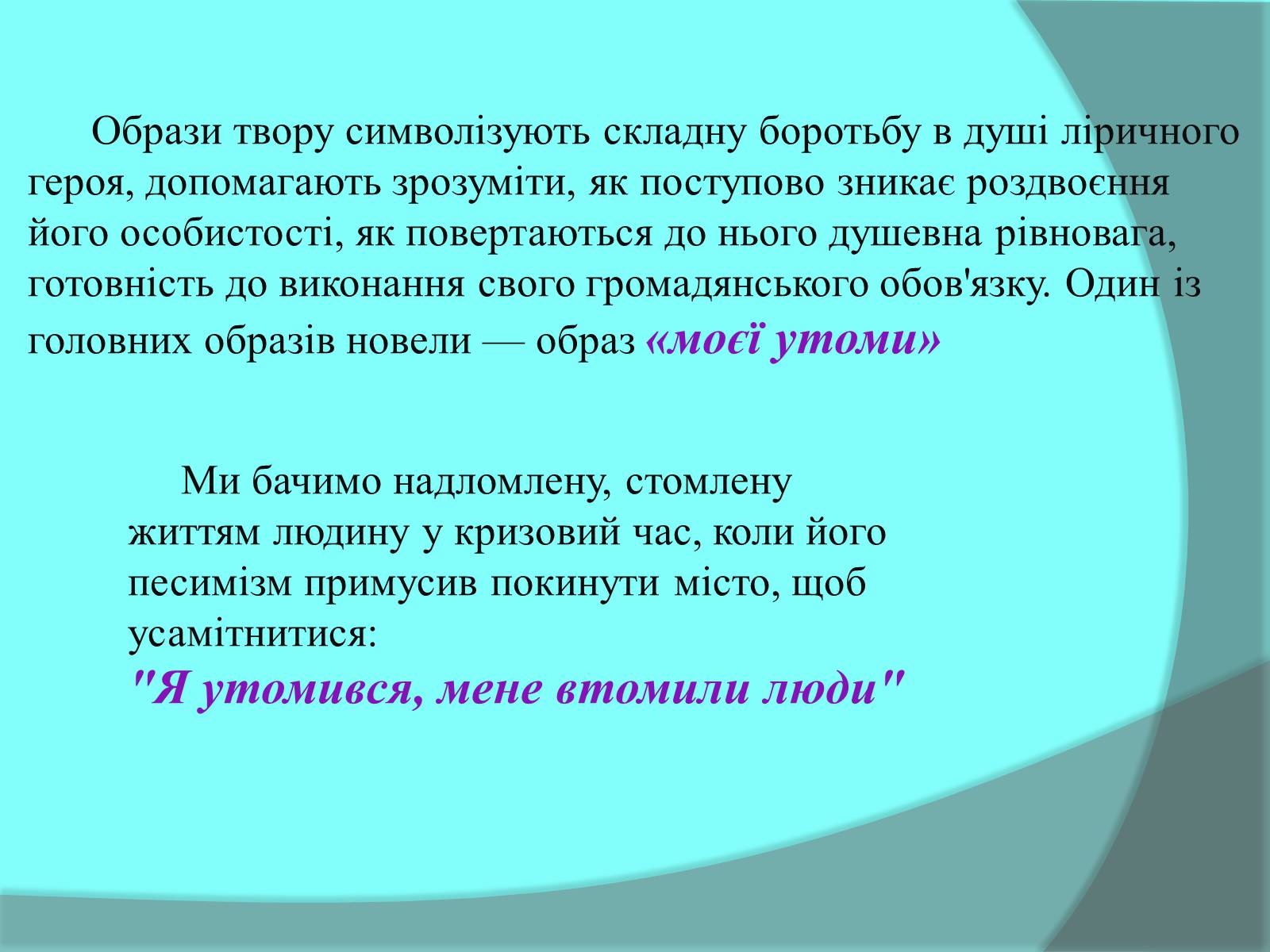 Образи твору символізують складну боротьбу в душі ліричного героя, допомагають зрозуміти, як поступово зникає роздвоєння його особистості, як повертаються до нього душевна рівновага, готовність до виконання свого громадянського обов'язку. Один із головних образів новели — образ «моєї утоми»

Ми бачимо надломлену, стомлену життям людину у кризовий час, коли його песимізм примусив покинути місто, щоб усамітнитися:
"Я утомився, мене втомили люди"